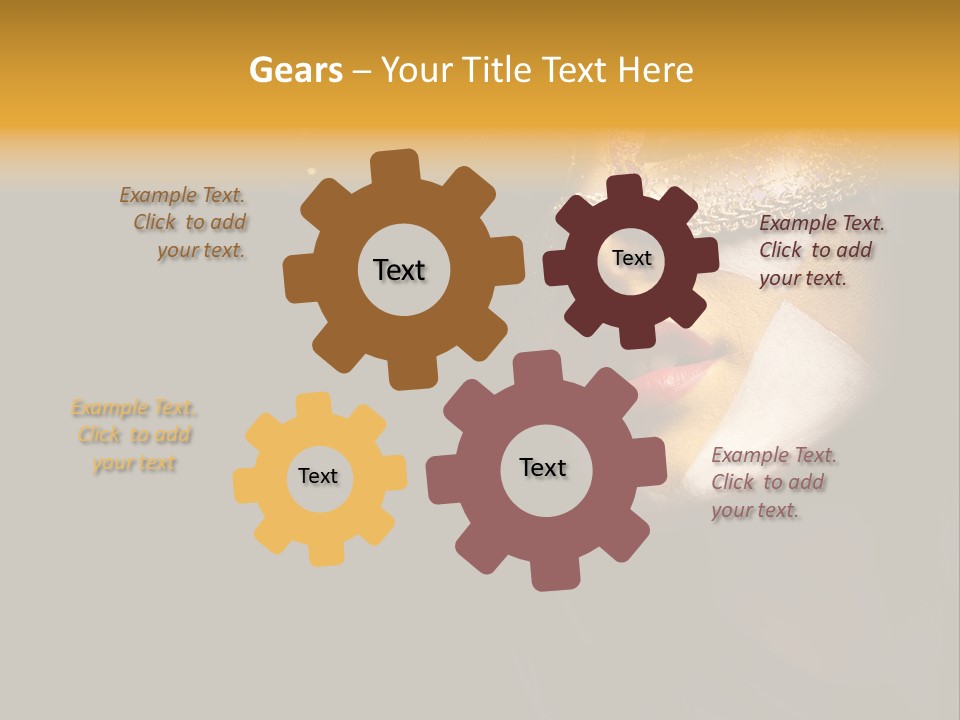 Gears – Your Title Text Here

Example Text. Click to add your text.

Text

Text

Example Text. Click to add your text.

Example Text. Click to add your text

Text

Text

Example Text. Click to add your text.